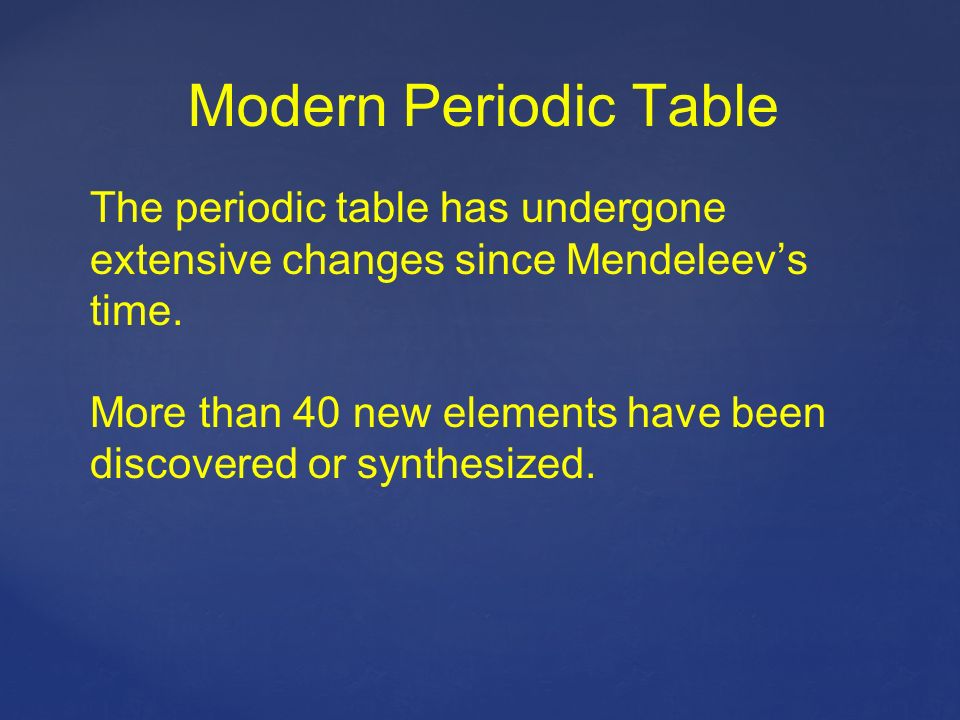 Modern Periodic Table

The periodic table has undergone extensive changes since Mendeleev’s time.

More than 40 new elements have been discovered or synthesized.